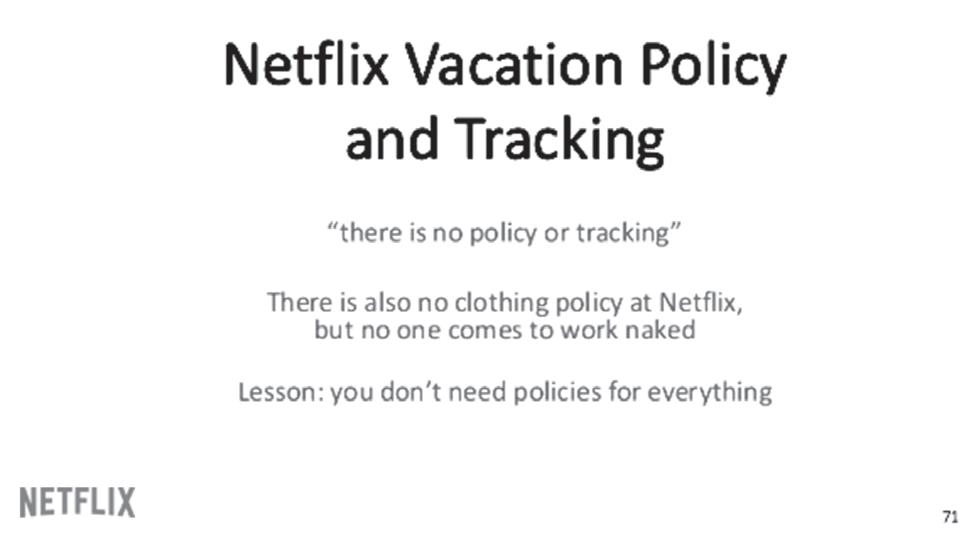 Netflix Vacation Policy and Tracking

“there is no policy or tracking”

There is also no clothing policy at Netflix, but no one comes to work naked

Lesson: you don’t need policies for everything

NETFLIX

71